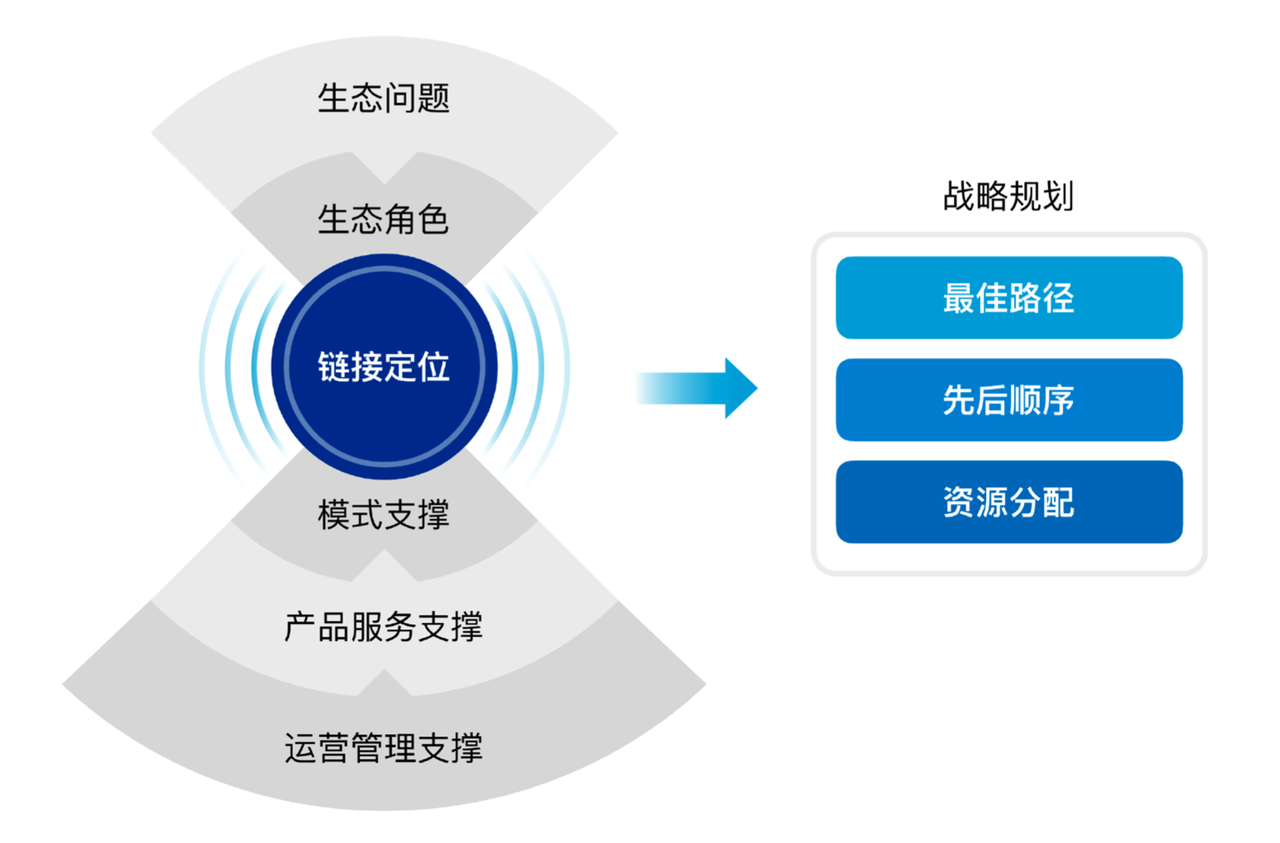 生态问题

生态角色

链接定位

模式支撑

产品服务支撑

运营管理支撑

战略规划

最佳路径

先后顺序

资源分配